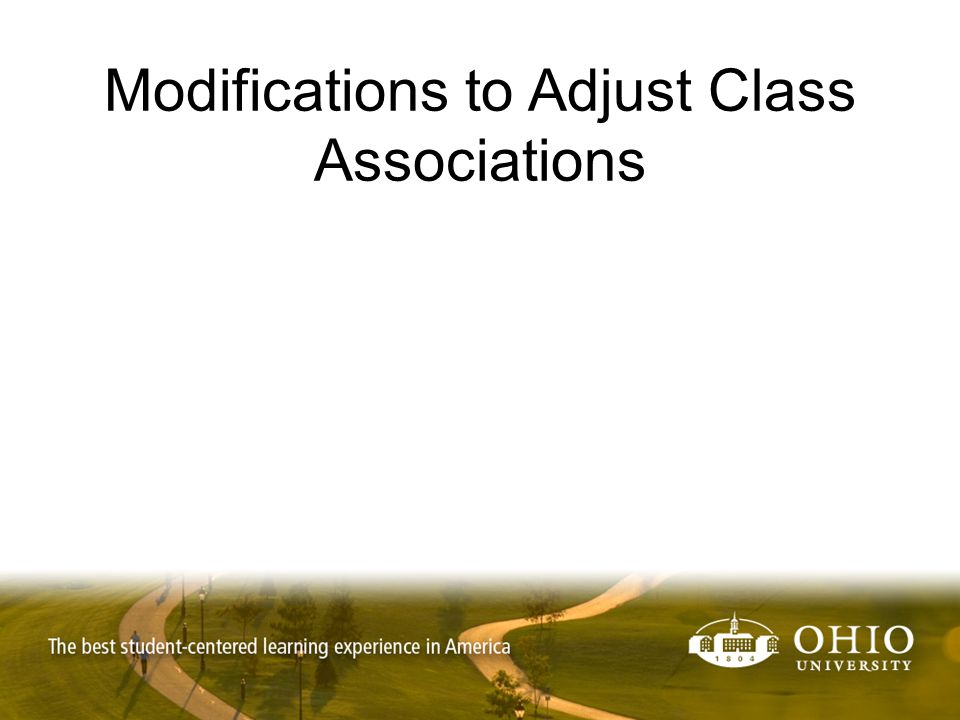 Modifications to Adjust Class Associations

The best student-centered learning experience in America

1804

OHIO UNIVERSITY